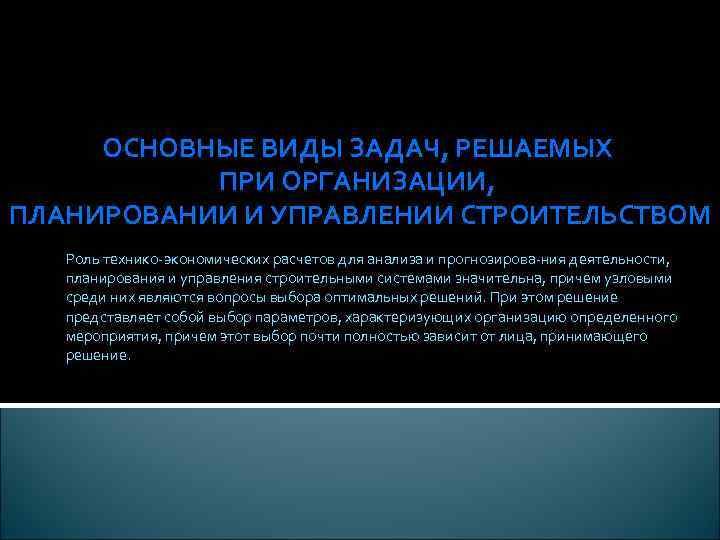 ОСНОВНЫЕ ВИДЫ ЗАДАЧ, РЕШАЕМЫХ ПРИ ОРГАНИЗАЦИИ, ПЛАНИРОВАНИИ И УПРАВЛЕНИИ СТРОИТЕЛЬСТВОМ

Роль технико-экономических расчетов для анализа и прогнозирова-ния деятельности, планирования и управления строительными системами значительна, причем узловыми среди них являются вопросы выбора оптимальных решений. При этом решение представляет собой выбор параметров, характеризующих организацию определенного мероприятия, причем этот выбор почти полностью зависит от лица, принимающего решение.